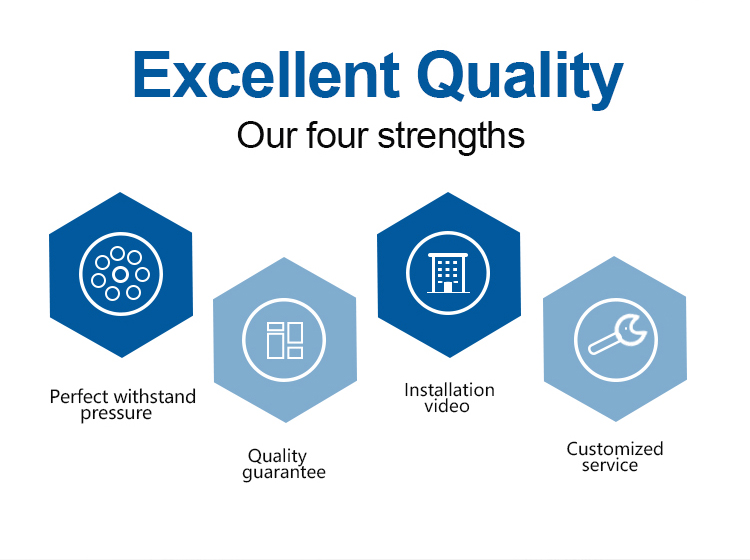 Excellent Quality

Our four strengths

Perfect withstand pressure

Quality guarantee

Installation video

Customized service